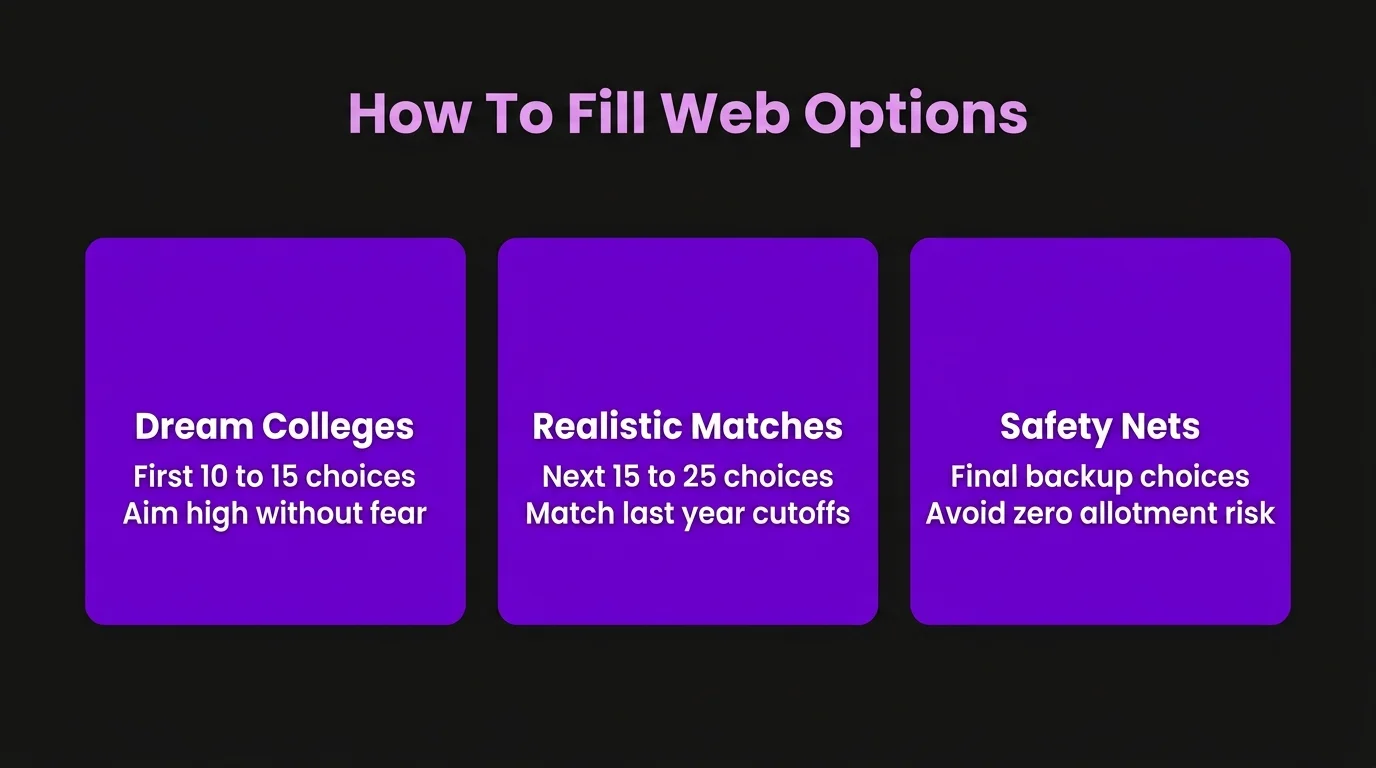 How To Fill Web Options

Dream Colleges
First 10 to 15 choices
Aim high without fear

Realistic Matches
Next 15 to 25 choices
Match last year cutoffs

Safety Nets
Final backup choices
Avoid zero allotment risk